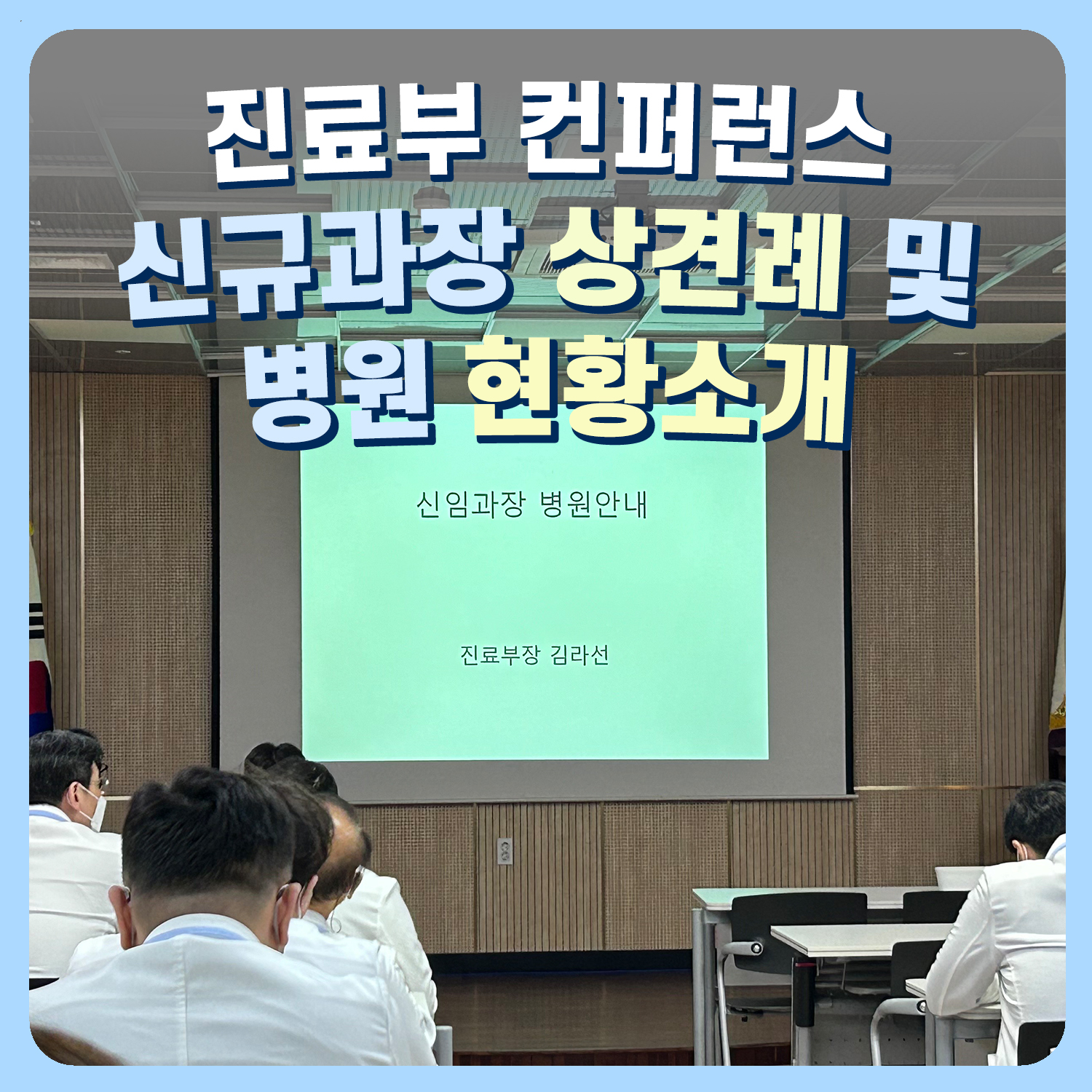 진료부 컨퍼런스
신규과장 상견례 및
병원 현황소개

신임과장 병원안내

진료부장 김라선